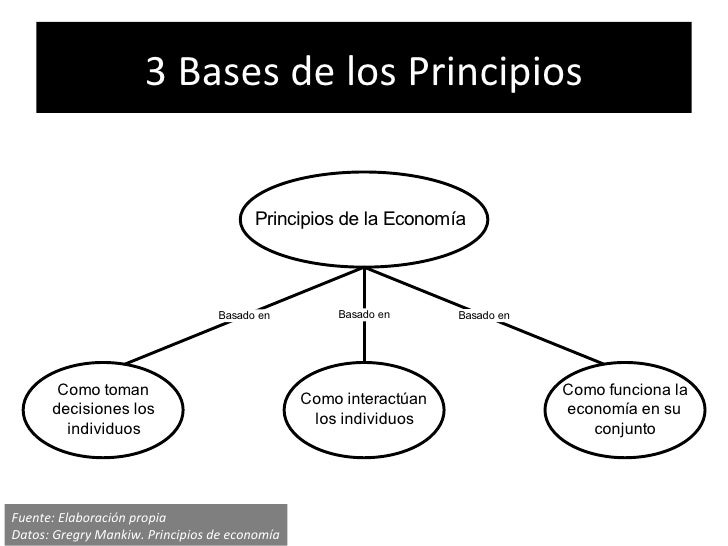 3 Bases de los Principios

Principios de la Economía

Basado en

Basado en

Basado en

Como toman decisiones los individuos

Como interactúan los individuos

Como funciona la economía en su conjunto

Fuente: Elaboración propia
Datos: Gregry Mankiw. Principios de economía